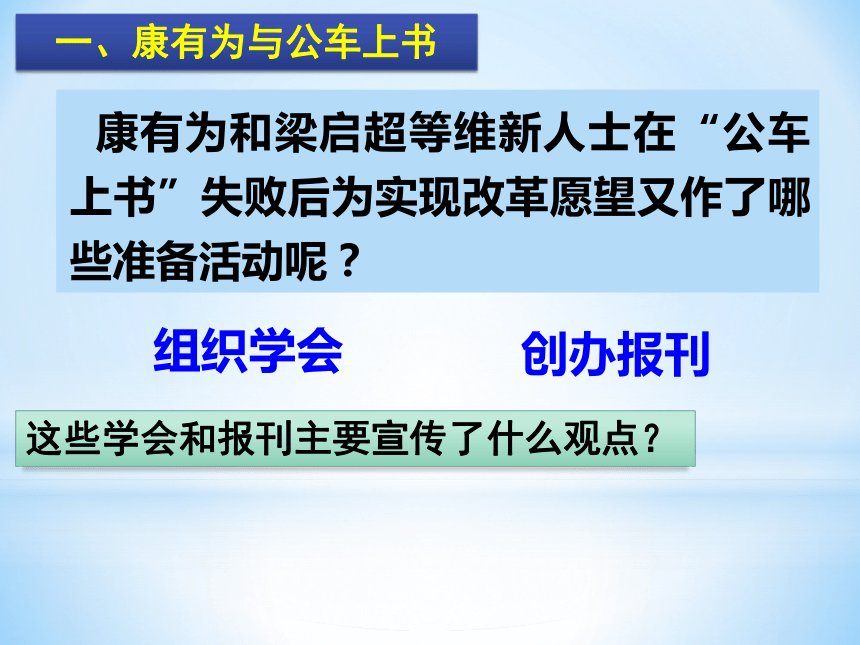 一、康有为与公车上书

康有为和梁启超等维新人士在“公车上书”失败后为实现改革愿望又作了哪些准备活动呢？

组织学会

创办报刊

这些学会和报刊主要宣传了什么观点？